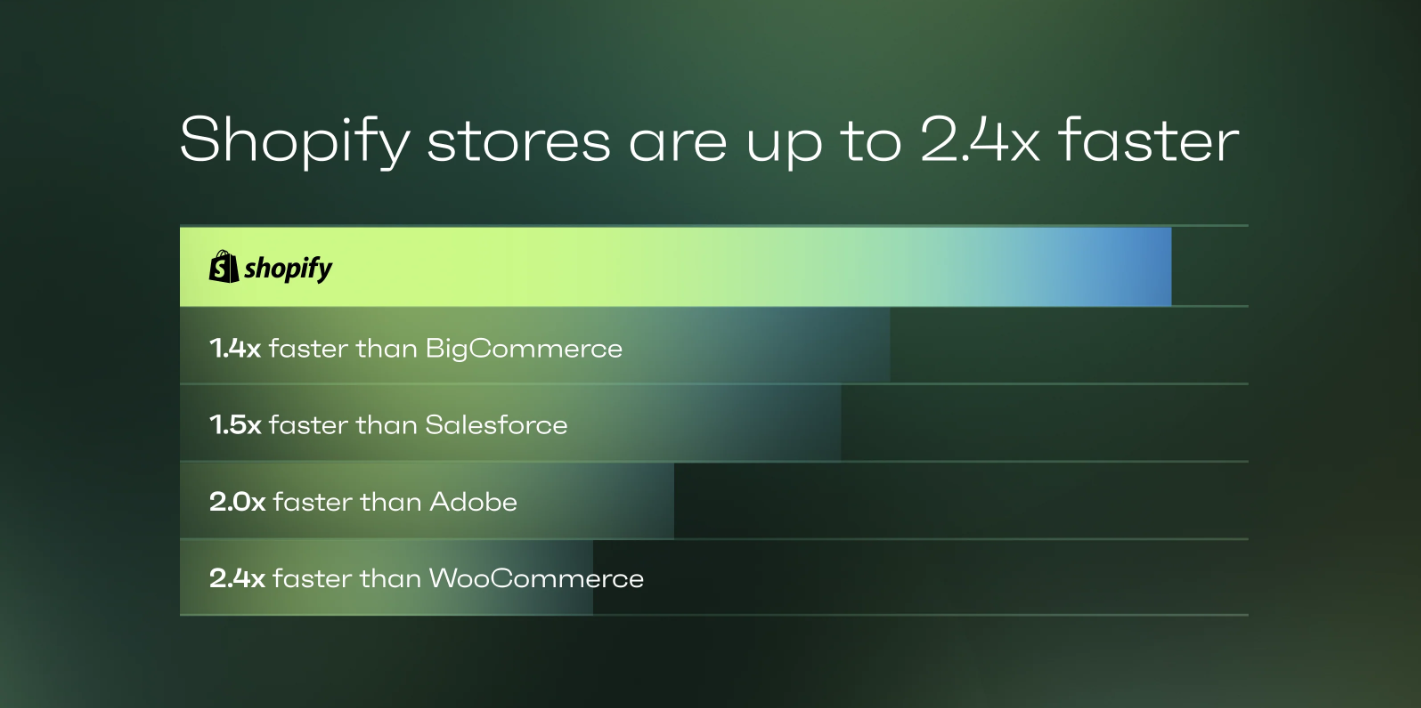 Shopify stores are up to 2.4x faster

shopify

1.4x faster than BigCommerce

1.5x faster than Salesforce

2.0x faster than Adobe

2.4x faster than WooCommerce